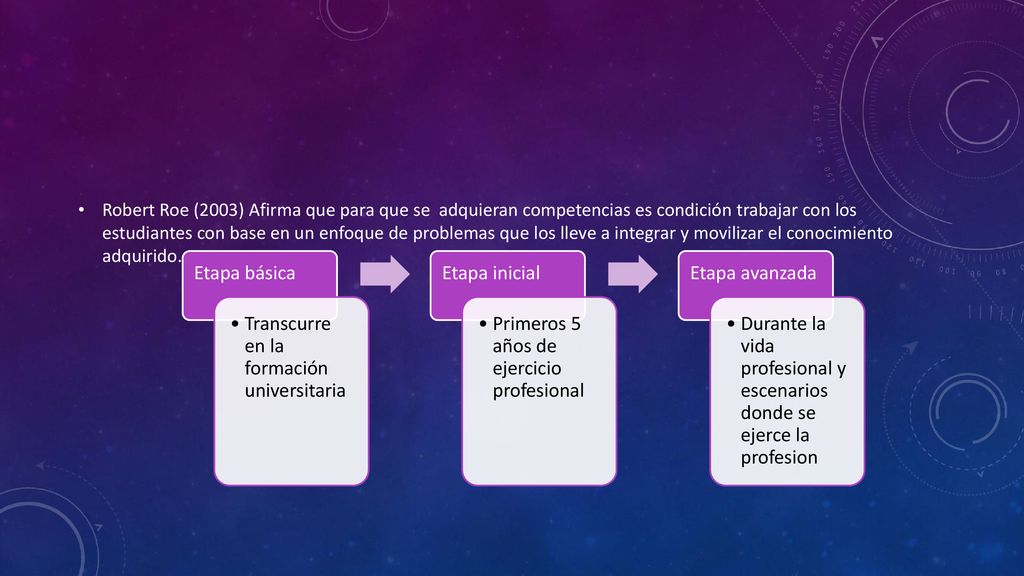 • Robert Roe (2003) Afirma que para que se adquieran competencias es condición trabajar con los estudiantes con base en un enfoque de problemas que los lleve a integrar y movilizar el conocimiento adquirido.

Etapa básica

• Transcurre en la formación universitaria

Etapa inicial

• Primeros 5 años de ejercicio profesional

Etapa avanzada

• Durante la vida profesional y escenarios donde se ejerce la profesion